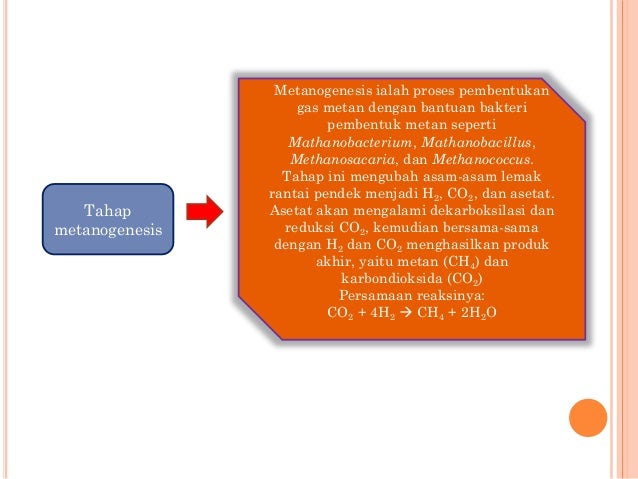 Tahap metanogenesis

Metanogenesis ialah proses pembentukan gas metan dengan bantuan bakteri pembentuk metan seperti Mathanobacterium, Mathanobacillus, Methanosacaria, dan Methanococcus. Tahap ini mengubah asam-asam lemak rantai pendek menjadi $H_2$, $CO_2$, dan asetat. Asetat akan mengalami dekarboksilasi dan reduksi $CO_2$, kemudian bersama-sama dengan $H_2$ dan $CO_2$ menghasilkan produk akhir, yaitu metan ($CH_4$) dan karbondioksida ($CO_2$)
Persamaan reaksinya:
$CO_2 + 4H_2 \rightarrow CH_4 + 2H_2O$